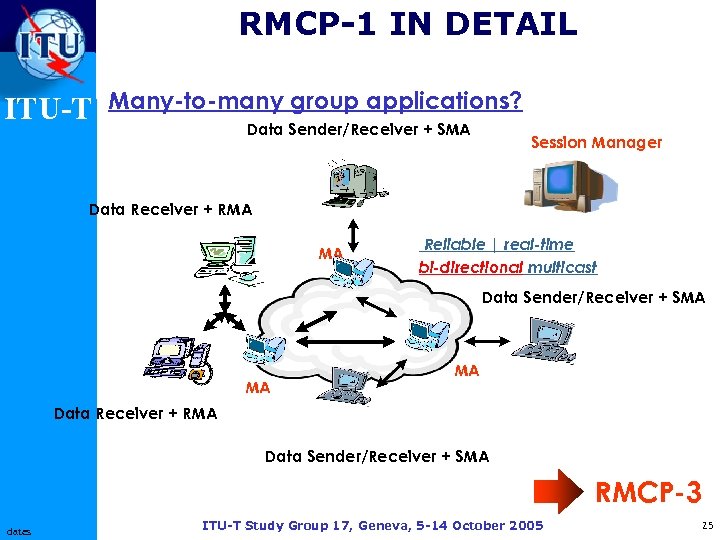 ITU

ITU-T

RMCP-1 IN DETAIL

Many-to-many group applications?

Data Sender/Receiver + SMA

Session Manager

Data Receiver + RMA

MA

Reliable | real-time bi-directional multicast

Data Sender/Receiver + SMA

MA

MA

Data Receiver + RMA

Data Sender/Receiver + SMA

RMCP-3

dates

ITU-T Study Group 17, Geneva, 5-14 October 2005

25